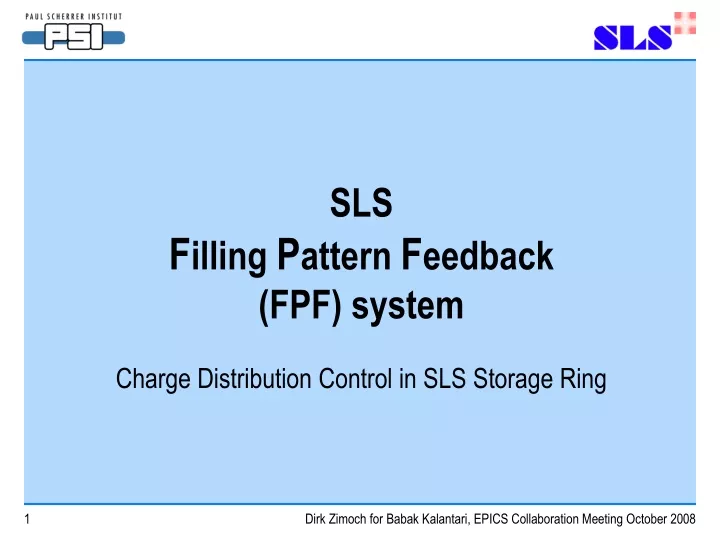 PAUL SCHERRER INSTITUT
PSI

SLS

SLS
Filling Pattern Feedback
(FPF) system

Charge Distribution Control in SLS Storage Ring

1

Dirk Zimoch for Babak Kalantari, EPICS Collaboration Meeting October 2008